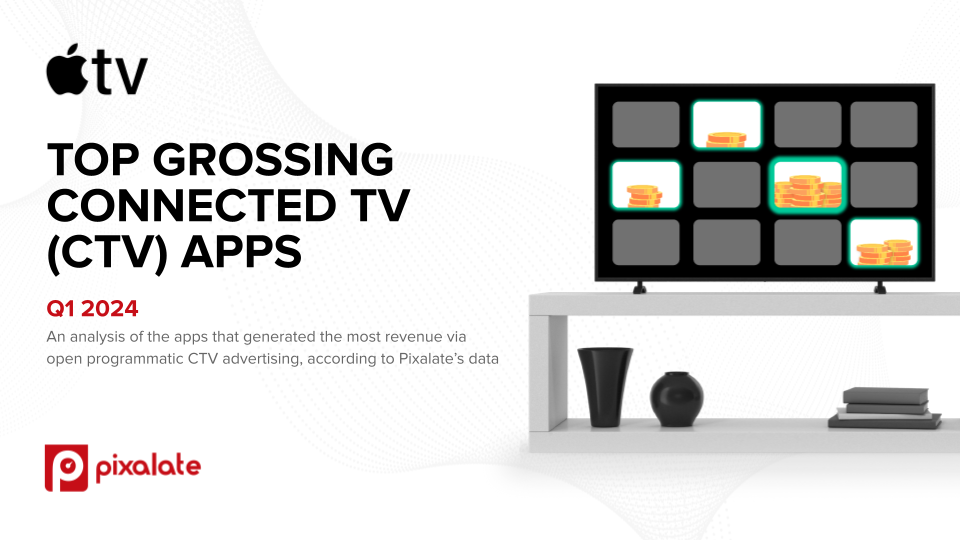 tv

TOP GROSSING CONNECTED TV (CTV) APPS

Q1 2024

An analysis of the apps that generated the most revenue via open programmatic CTV advertising, according to Pixalate's data

pixalate